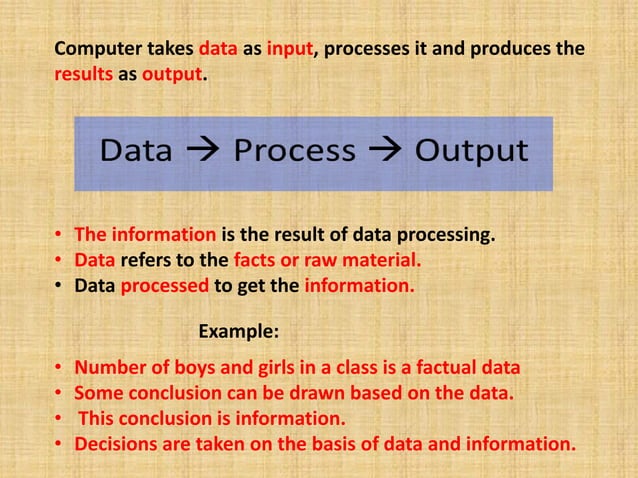 Computer takes data as input, processes it and produces the results as output.

Data → Process → Output

• The information is the result of data processing.
• Data refers to the facts or raw material.
• Data processed to get the information.

Example:

• Number of boys and girls in a class is a factual data
• Some conclusion can be drawn based on the data.
• This conclusion is information.
• Decisions are taken on the basis of data and information.